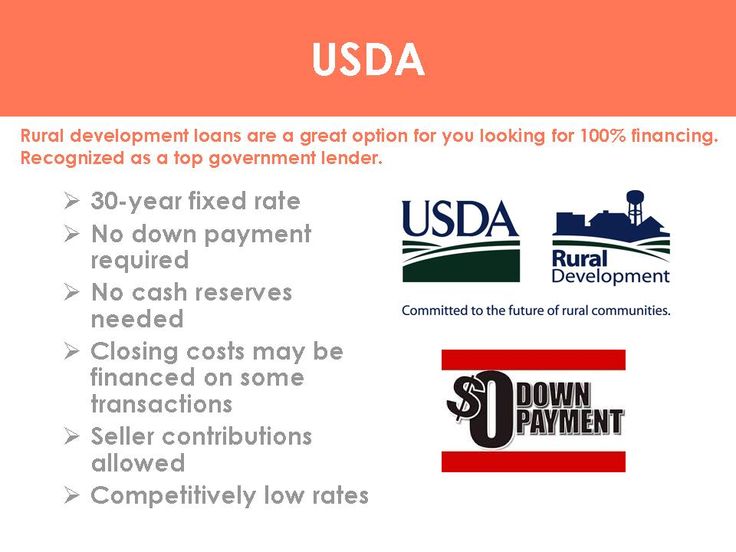 USDA

Rural development loans are a great option for you looking for 100% financing. Recognized as a top government lender.

➢ 30-year fixed rate
➢ No down payment required
➢ No cash reserves needed
➢ Closing costs may be financed on some transactions
➢ Seller contributions allowed
➢ Competitively low rates

USDA

Rural Development

Committed to the future of rural communities.

$0 DOWN PAYMENT